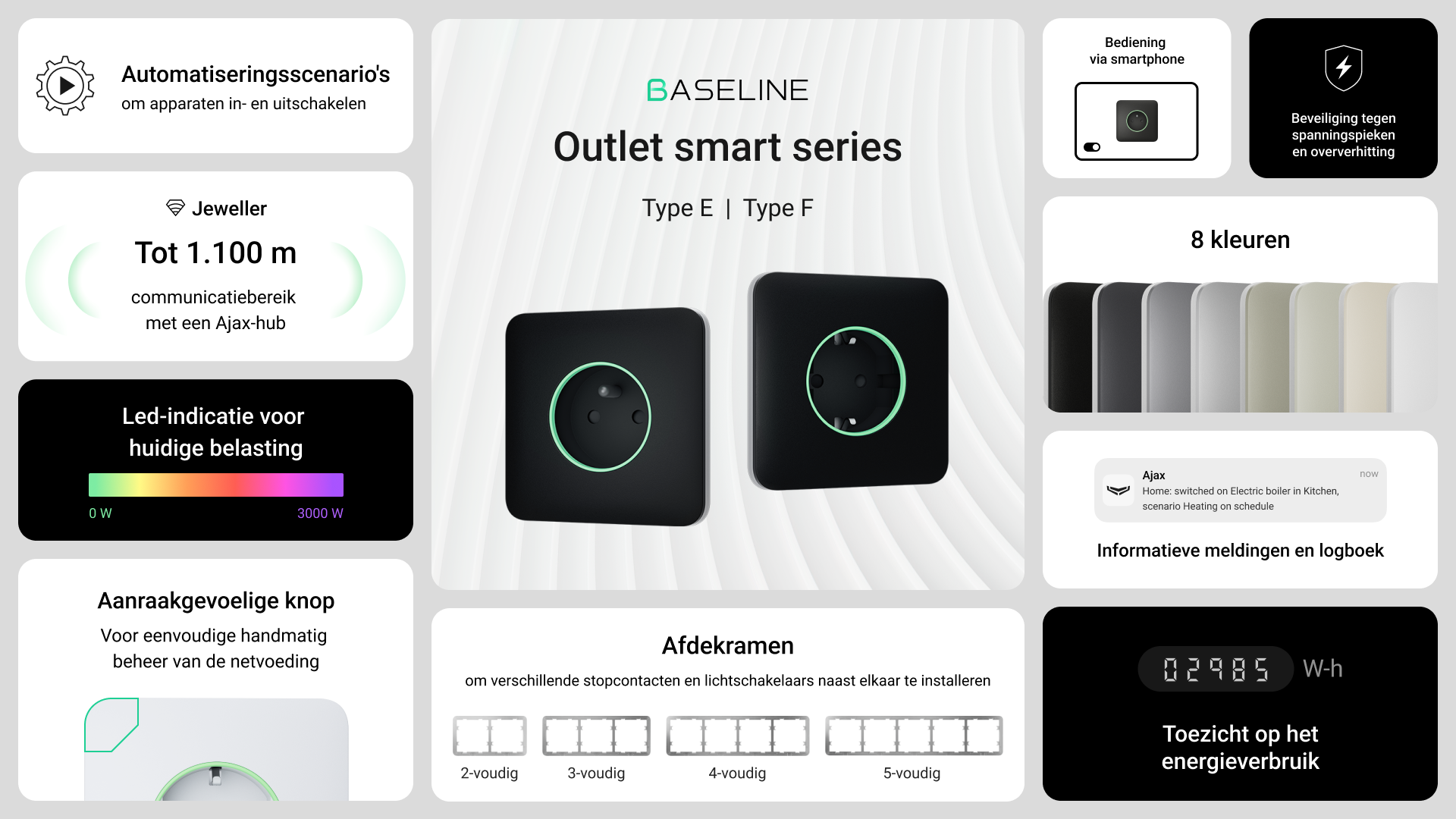 Automatiseringsscenario's
om apparaten in- en uitschakelen

Jeweller
Tot 1.100 m
communicatiebereik
met een Ajax-hub

Led-indicatie voor
huidige belasting
0 W
3000 W

Aanraakgevoelige knop
Voor eenvoudige handmatig
beheer van de netvoeding

BASELINE
Outlet smart series
Type E | Type F

Afdekramen
om verschillende stopcontacten en lichtschakelaars naast elkaar te installeren
2-voudig
3-voudig
4-voudig
5-voudig

Bediening
via smartphone

Beveiliging tegen
spanningspieken
en oververhitting

8 kleuren

Ajax
now
Home: switched on Electric boiler in Kitchen,
scenario Heating on schedule
Informatieve meldingen en logboek

02985 W-h
Toezicht op het
energieverbruik